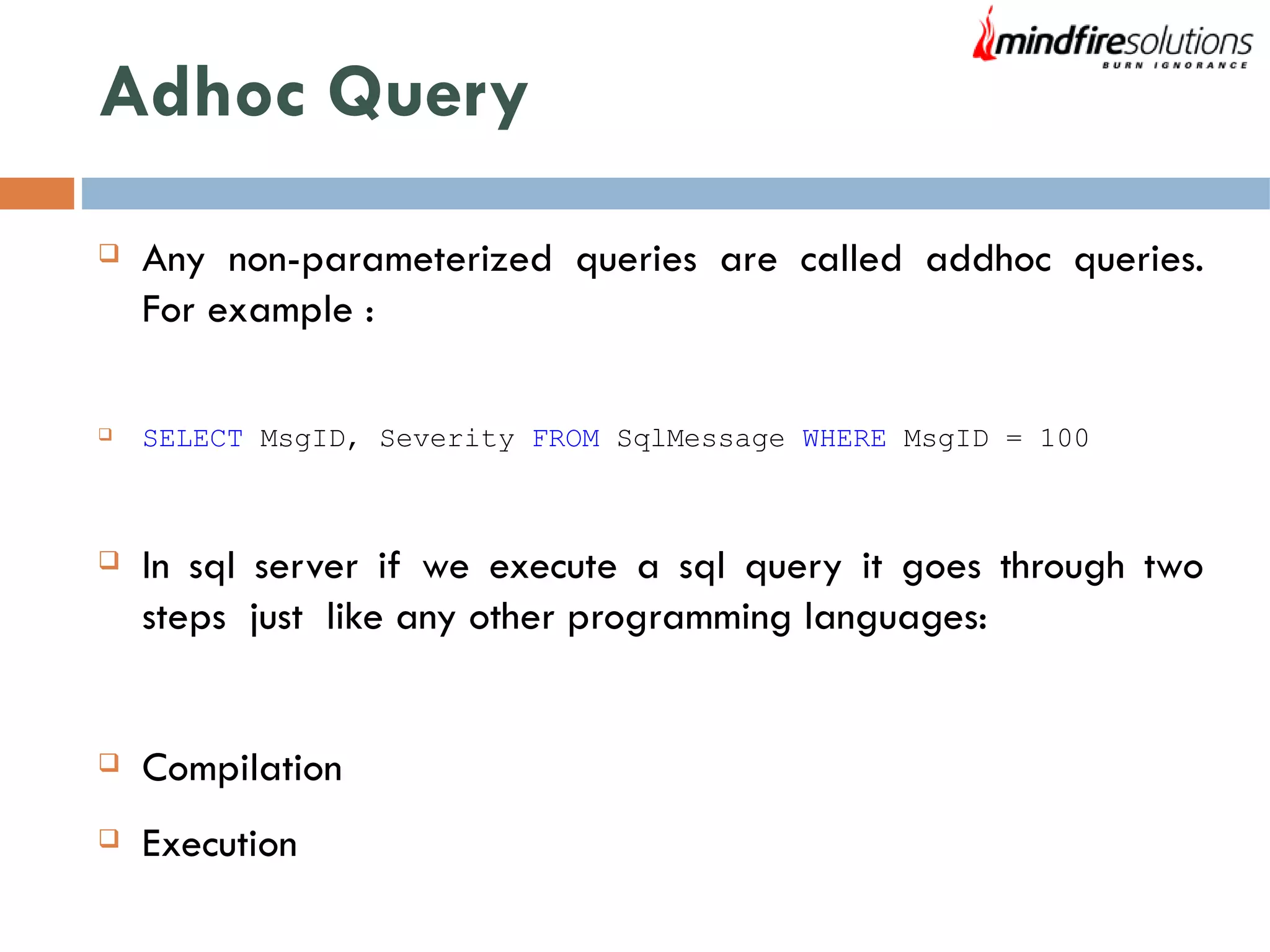 mindfiresolutions
BURN IGNORANCE

Adhoc Query

Any non-parameterized queries are called addhoc queries. For example :

SELECT MsgID, Severity FROM SqlMessage WHERE MsgID = 100

In sql server if we execute a sql query it goes through two steps just like any other programming languages:

Compilation

Execution